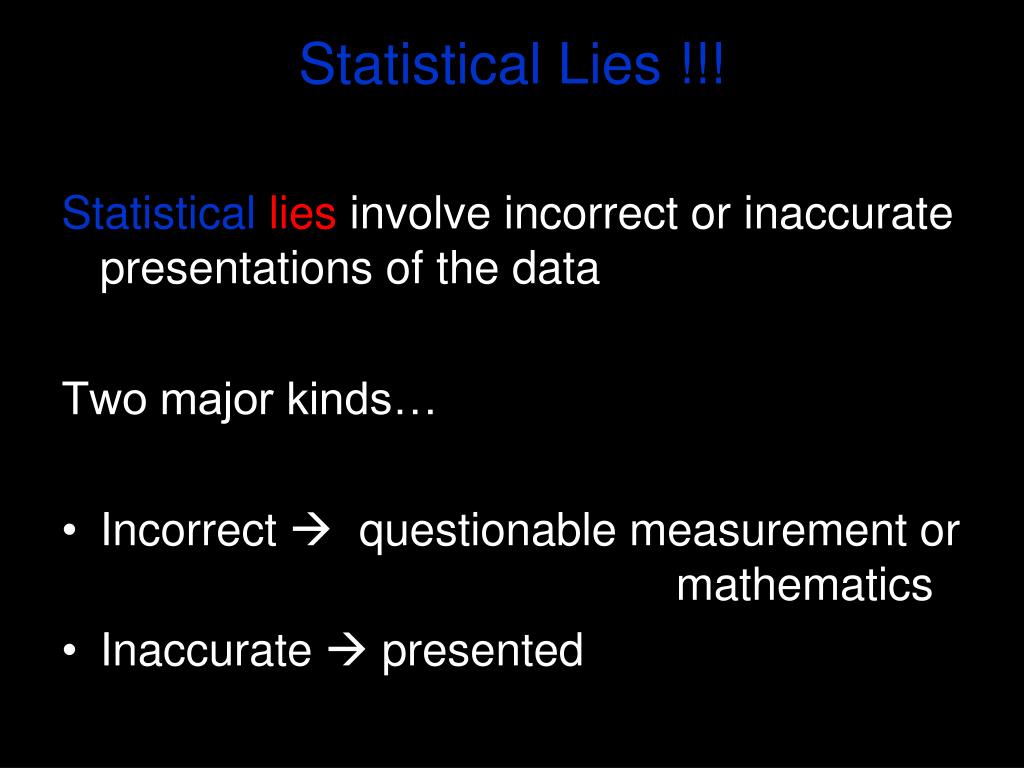 Statistical Lies !!!

Statistical lies involve incorrect or inaccurate presentations of the data

Two major kinds…

• Incorrect → questionable measurement or mathematics
• Inaccurate → presented